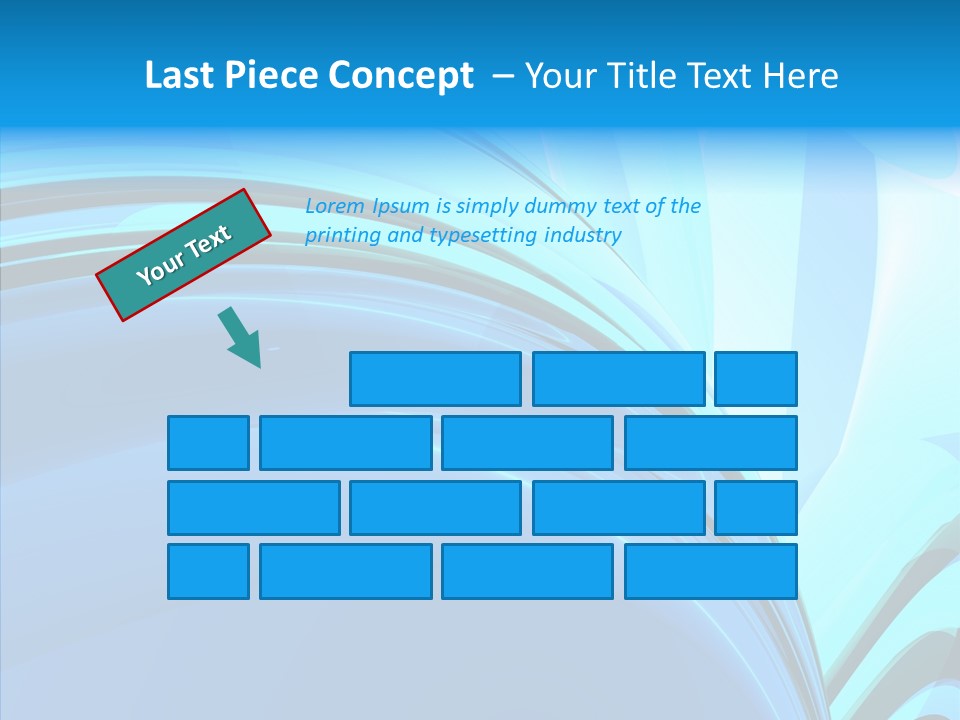 Last Piece Concept – Your Title Text Here

Your Text

Lorem Ipsum is simply dummy text of the printing and typesetting industry